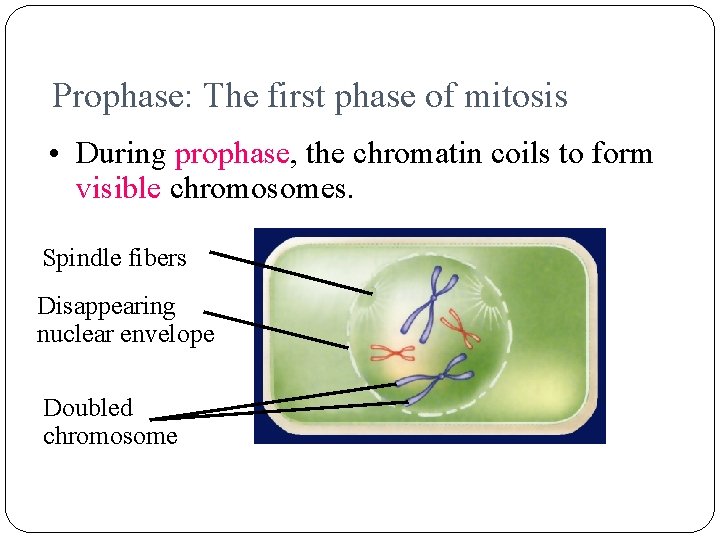 Prophase: The first phase of mitosis

• During prophase, the chromatin coils to form visible chromosomes.

Spindle fibers

Disappearing nuclear envelope

Doubled chromosome